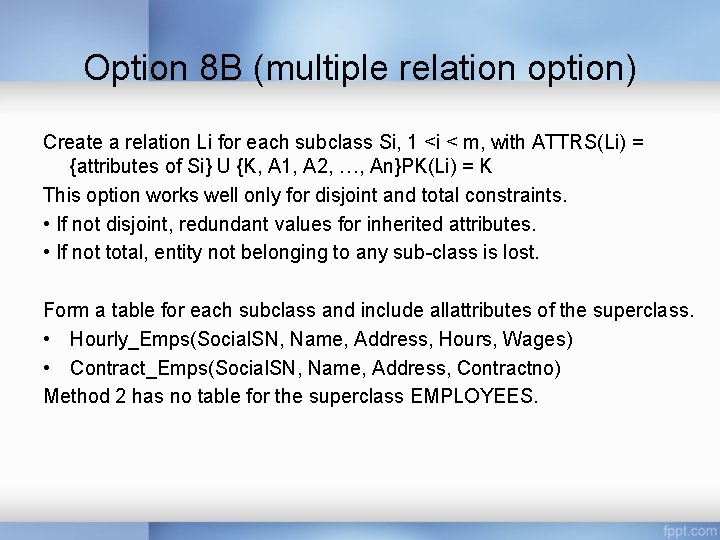 Option 8B (multiple relation option)

Create a relation Li for each subclass Si, 1 <i < m, with ATTRS(Li) = {attributes of Si} U {K, A1, A2, …, An}PK(Li) = K

This option works well only for disjoint and total constraints.

• If not disjoint, redundant values for inherited attributes.

• If not total, entity not belonging to any sub-class is lost.

Form a table for each subclass and include allattributes of the superclass.

• Hourly_Emps(SocialSN, Name, Address, Hours, Wages)

• Contract_Emps(SocialSN, Name, Address, Contractno)

Method 2 has no table for the superclass EMPLOYEES.

fppt.com